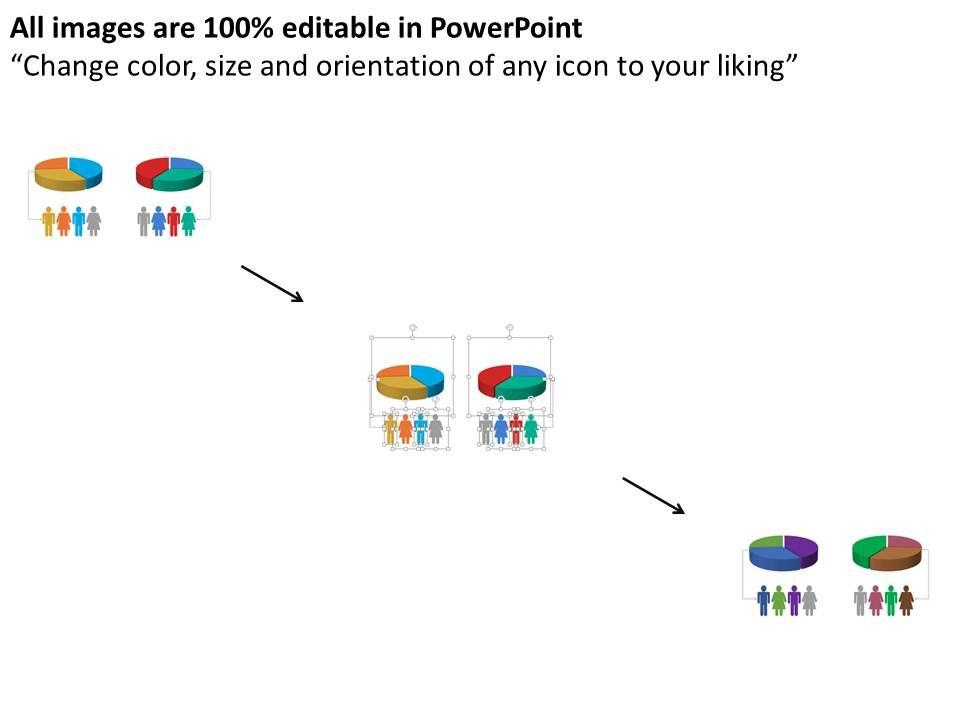 All images are 100% editable in PowerPoint
“Change color, size and orientation of any icon to your liking”